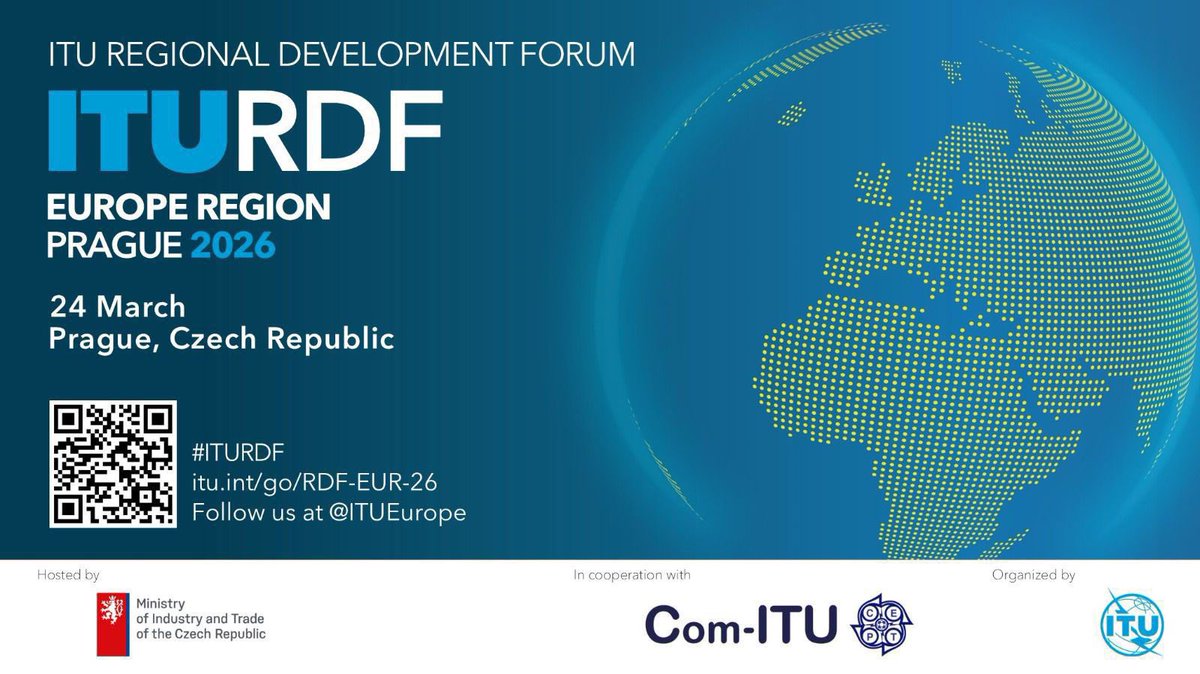 ITU REGIONAL DEVELOPMENT FORUM

ITURDF

EUROPE REGION
PRAGUE 2026

24 March
Prague, Czech Republic

#ITURDF
itu.int/go/RDF-EUR-26
Follow us at @ITUEurope

Hosted by

Ministry of Industry and Trade of the Czech Republic

In cooperation with

Com-ITU

CEPT

Organized by

ITU